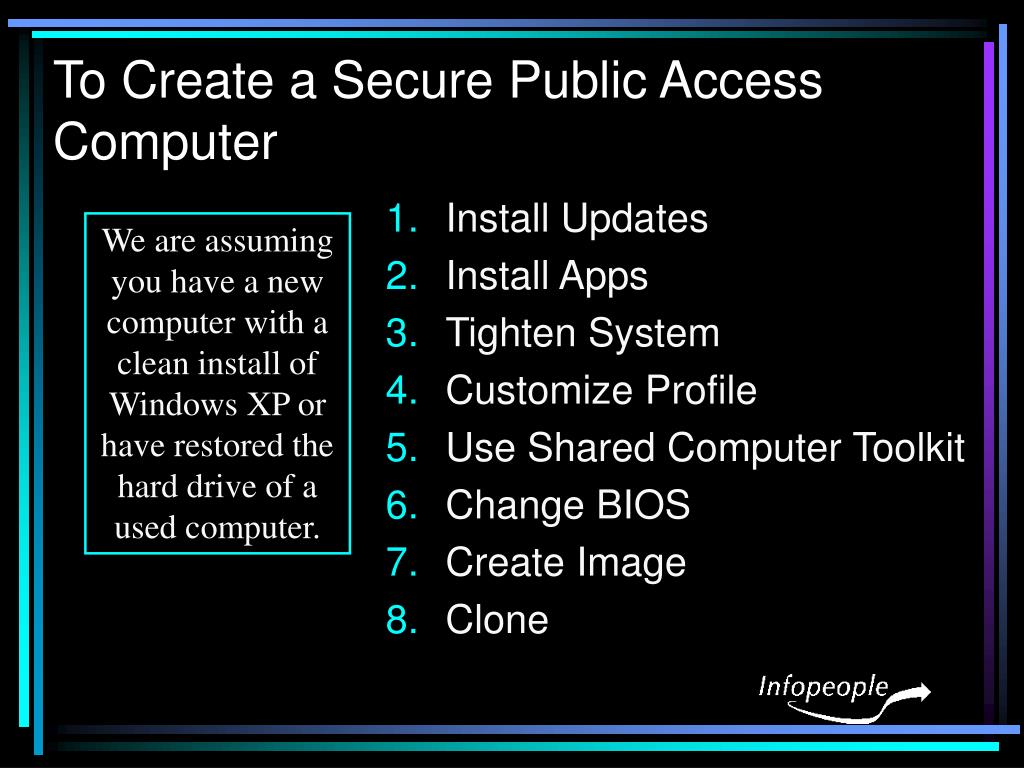 To Create a Secure Public Access Computer

We are assuming you have a new computer with a clean install of Windows XP or have restored the hard drive of a used computer.

1. Install Updates
2. Install Apps
3. Tighten System
4. Customize Profile
5. Use Shared Computer Toolkit
6. Change BIOS
7. Create Image
8. Clone

Infopeople